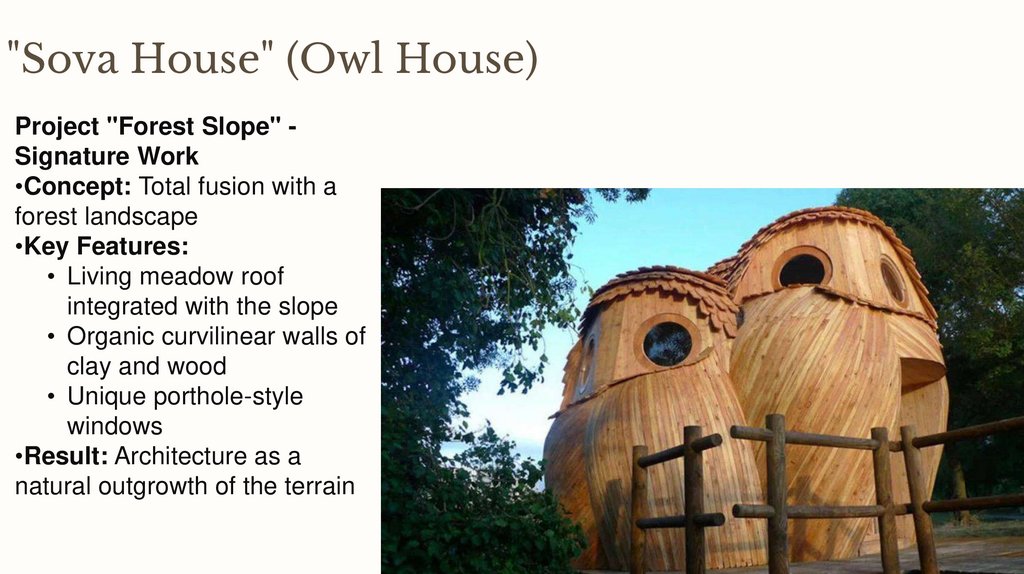 "Sova House" (Owl House)

Project "Forest Slope" - Signature Work
•Concept: Total fusion with a forest landscape
•Key Features:
• Living meadow roof integrated with the slope
• Organic curvilinear walls of clay and wood
• Unique porthole-style windows
•Result: Architecture as a natural outgrowth of the terrain